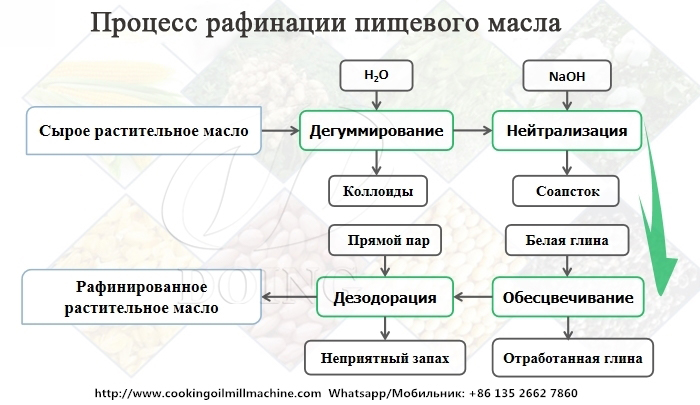 Процесс рафинации пищевого масла

$H_2O$

NaOH

Сырое растительное масло

Дегуммирование

Нейтрализация

Коллоиды

Соапсток

Прямой пар

Белая глина

Рафинированное растительное масло

Дезодорация

Обесцвечивание

Неприятный запах

Отработанная глина

DOING

http://www.cookingoilmillmachine.com Whatsapp/Мобильник: +86 135 2662 7860